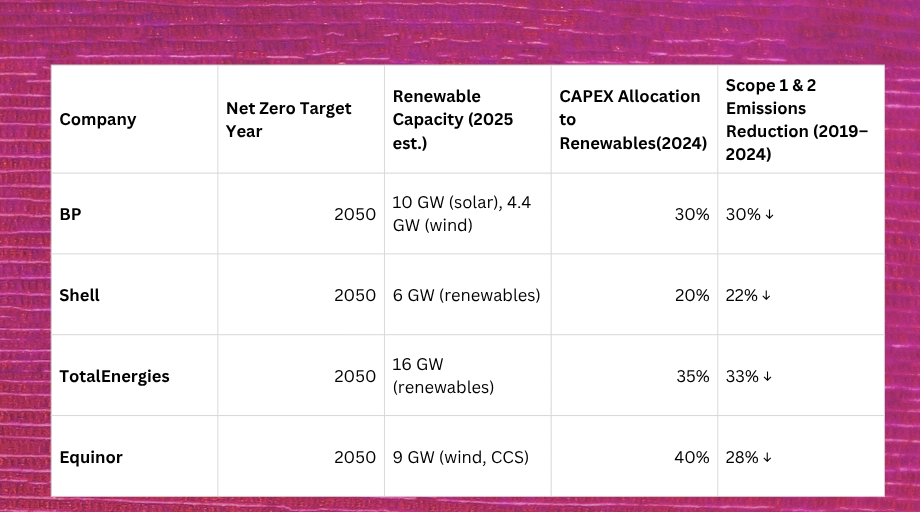 | Company | Net Zero Target Year | Renewable Capacity (2025 est.) | CAPEX Allocation to Renewables(2024) | Scope 1 & 2 Emissions Reduction (2019–2024) |
|---|---|---|---|---|
| BP | 2050 | 10 GW (solar), 4.4 GW (wind) | 30% | 30% ↓ |
| Shell | 2050 | 6 GW (renewables) | 20% | 22% ↓ |
| TotalEnergies | 2050 | 16 GW (renewables) | 35% | 33% ↓ |
| Equinor | 2050 | 9 GW (wind, CCS) | 40% | 28% ↓ |